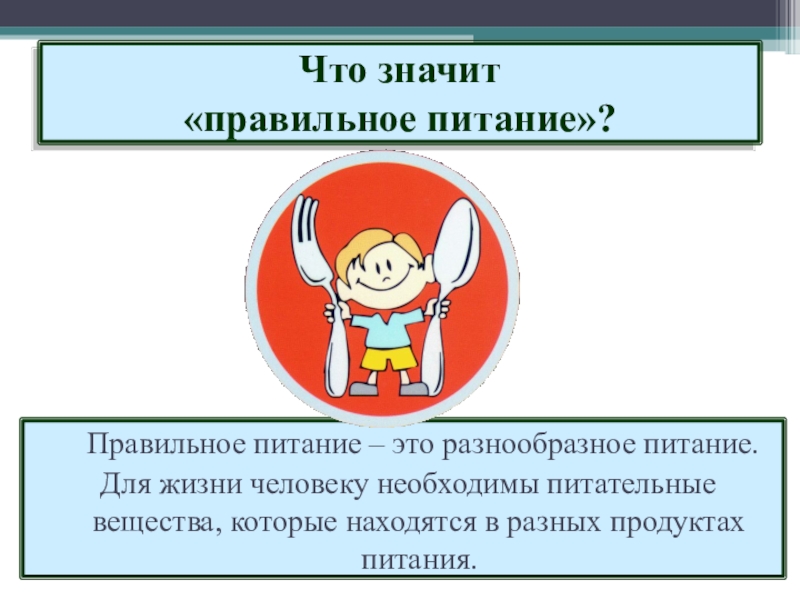 Что значит «правильное питание»?

Правильное питание – это разнообразное питание. Для жизни человеку необходимы питательные вещества, которые находятся в разных продуктах питания.